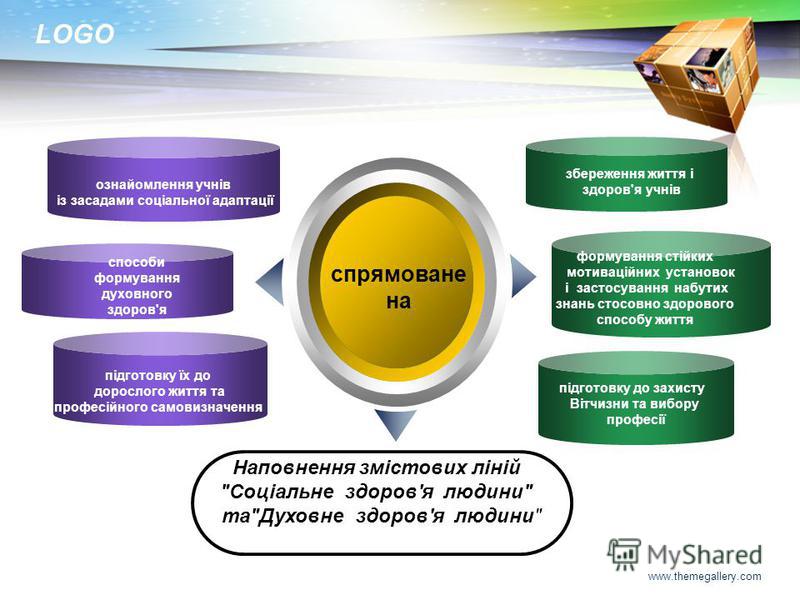 LOGO

ознайомлення учнів із засадами соціальної адаптації

способи формування духовного здоров'я

підготовку їх до дорослого життя та професійного самовизначення

спрямоване на

збереження життя і здоров'я учнів

формування стійких мотиваційних установок і застосування набутих знань стосовно здорового способу життя

підготовку до захисту Вітчизни та вибору професії

Наповнення змістових ліній "Соціальне здоров'я людини" та"Духовне здоров'я людини"

MyShared

www.themegallery.com